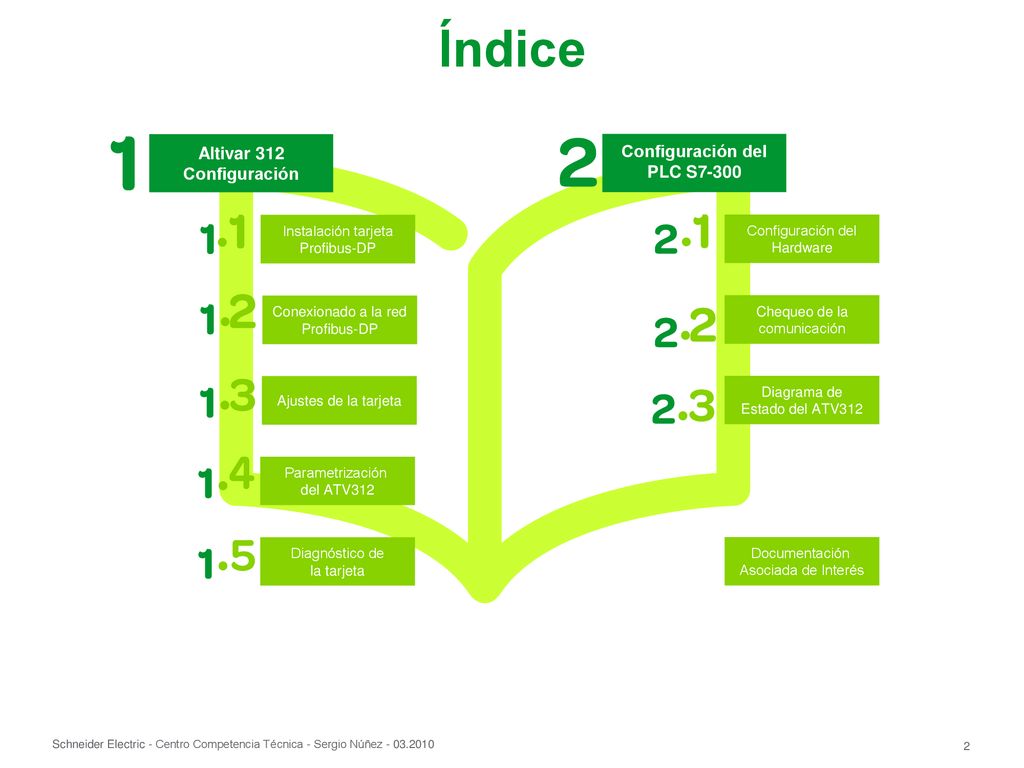 Índice

1 Altivar 312 Configuración

1.1 Instalación tarjeta Profibus-DP

1.2 Conexionado a la red Profibus-DP

1.3 Ajustes de la tarjeta

1.4 Parametrización del ATV312

1.5 Diagnóstico de la tarjeta

2 Configuración del PLC S7-300

2.1 Configuración del Hardware

2.2 Chequeo de la comunicación

2.3 Diagrama de Estado del ATV312

Documentación Asociada de Interés

Schneider Electric - Centro Competencia Técnica - Sergio Núñez - 03.2010

2